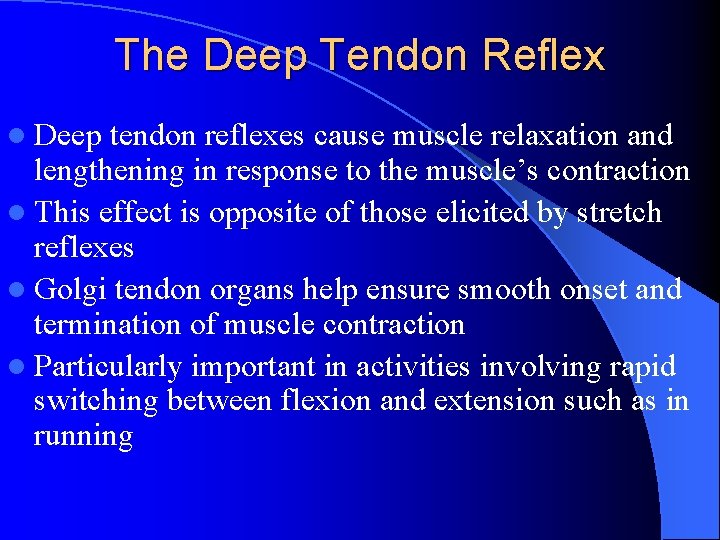 The Deep Tendon Reflex

- Deep tendon reflexes cause muscle relaxation and lengthening in response to the muscle’s contraction
- This effect is opposite of those elicited by stretch reflexes
- Golgi tendon organs help ensure smooth onset and termination of muscle contraction
- Particularly important in activities involving rapid switching between flexion and extension such as in running